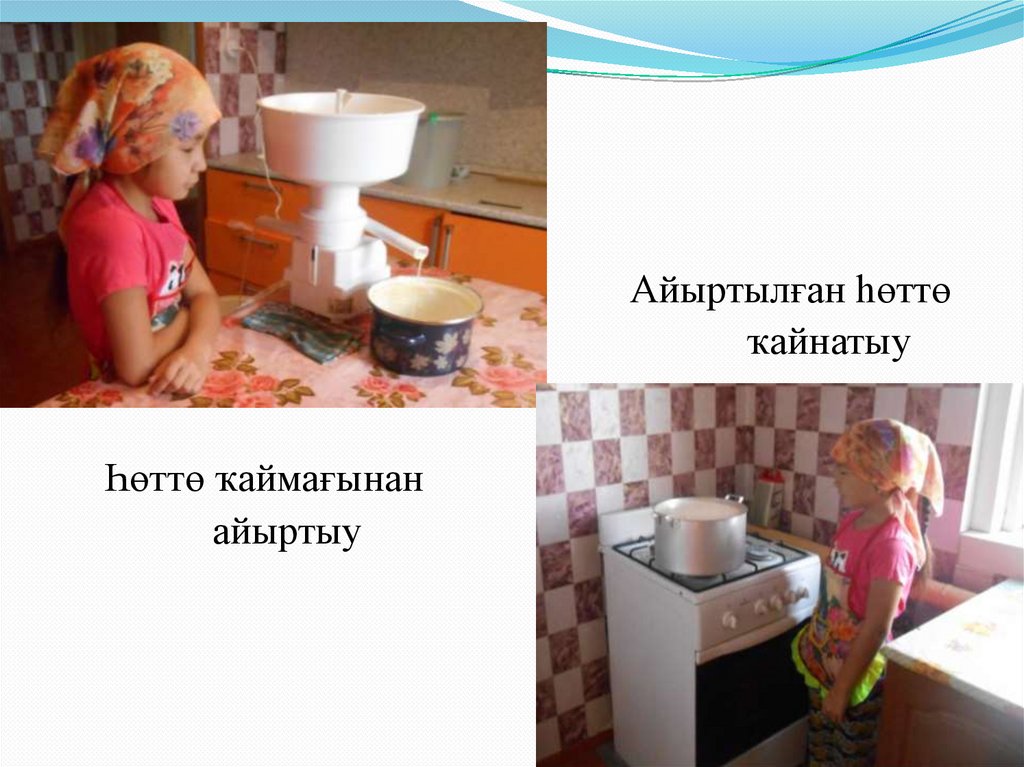 Айыртылған һөттө ҡайнатыу

Һөттө ҡаймағынан айыртыу